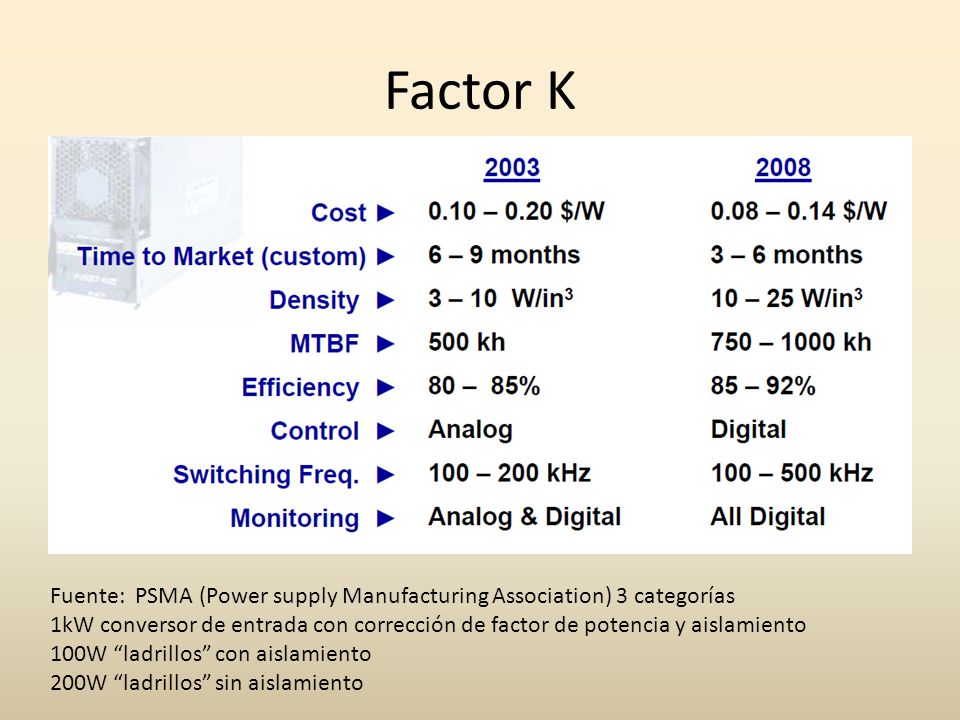 Factor K

| | 2003 | 2008 |
|---|---|---|
| Cost ► | 0.10 – 0.20 \$/W | 0.08 – 0.14 \$/W |
| Time to Market (custom) ► | 6 – 9 months | 3 – 6 months |
| Density ► | 3 – 10 W/in$^3$ | 10 – 25 W/in$^3$ |
| MTBF ► | 500 kh | 750 – 1000 kh |
| Efficiency ► | 80 – 85% | 85 – 92% |
| Control ► | Analog | Digital |
| Switching Freq. ► | 100 – 200 kHz | 100 – 500 kHz |
| Monitoring ► | Analog & Digital | All Digital |

Fuente: PSMA (Power supply Manufacturing Association) 3 categorías
1kW conversor de entrada con corrección de factor de potencia y aislamiento
100W “ladrillos” con aislamiento
200W “ladrillos” sin aislamiento